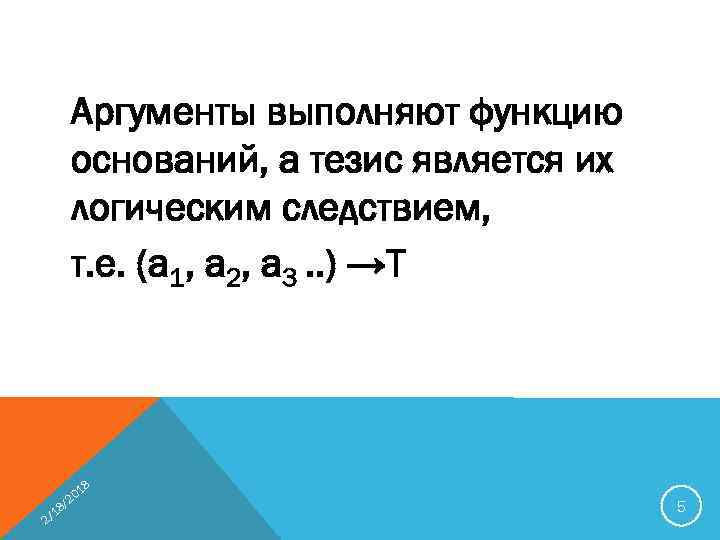 Аргументы выполняют функцию оснований, а тезис является их логическим следствием,

т.е. ($a_1$, $a_2$, $a_3$ ..) $\rightarrow$T

2/18/2018

5